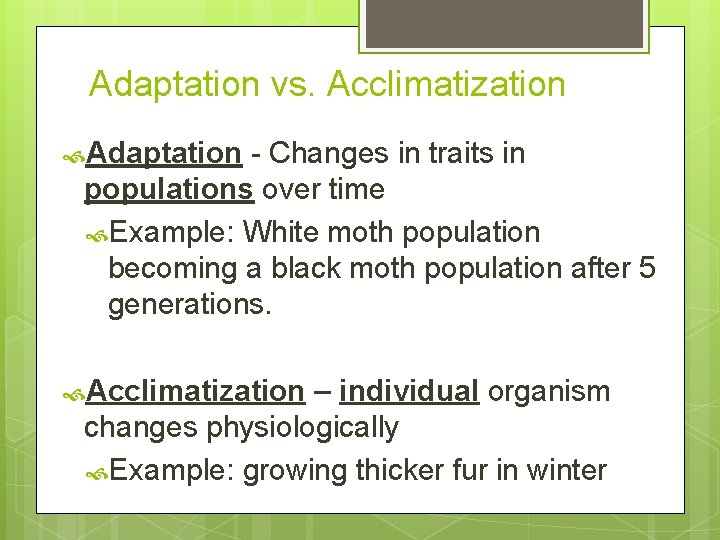 Adaptation vs. Acclimatization

Adaptation - Changes in traits in populations over time

Example: White moth population becoming a black moth population after 5 generations.

Acclimatization – individual organism changes physiologically

Example: growing thicker fur in winter